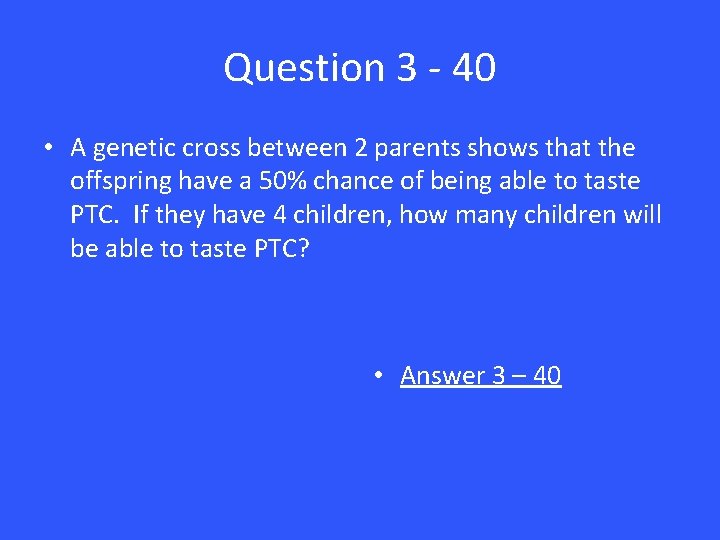 Question 3 - 40

• A genetic cross between 2 parents shows that the offspring have a 50% chance of being able to taste PTC. If they have 4 children, how many children will be able to taste PTC?

• Answer 3 – 40